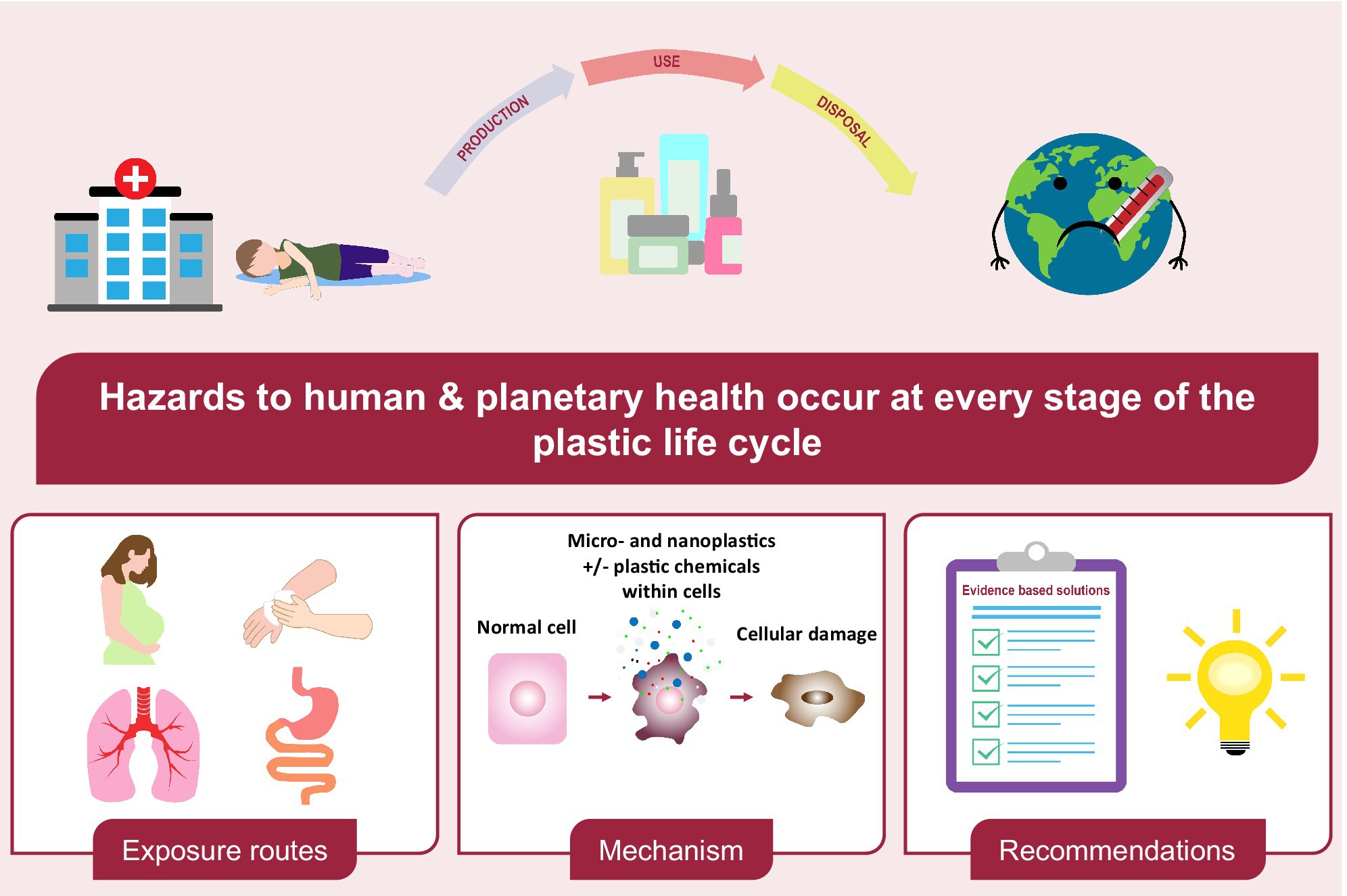 PRODUCTION

USE

DISPOSAL

Hazards to human & planetary health occur at every stage of the plastic life cycle

Exposure routes

Micro- and nanoplastics +/- plastic chemicals within cells

Normal cell

Cellular damage

Mechanism

Evidence based solutions

Recommendations